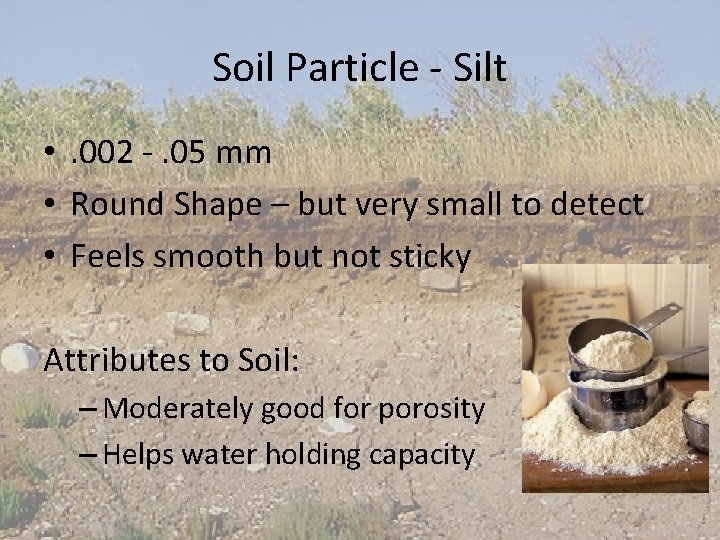 Soil Particle - Silt

• .002 - .05 mm
• Round Shape – but very small to detect
• Feels smooth but not sticky

Attributes to Soil:
– Moderately good for porosity
– Helps water holding capacity